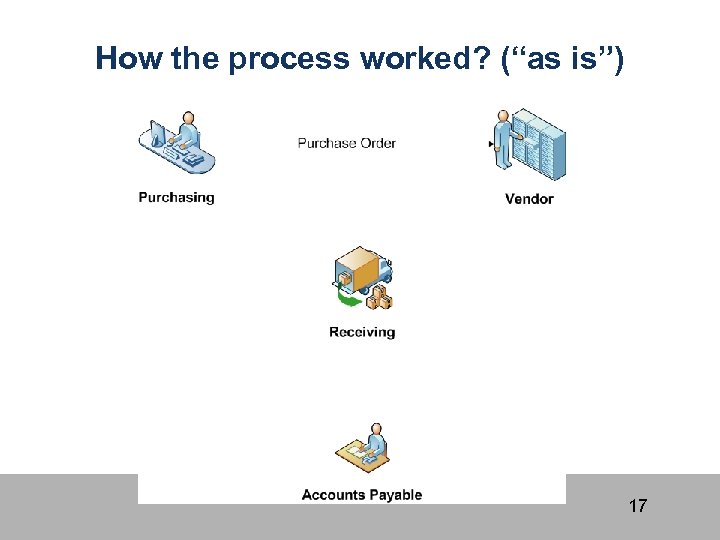 How the process worked? (“as is”)

Purchasing

Purchase Order

Vendor

Receiving

Accounts Payable

17